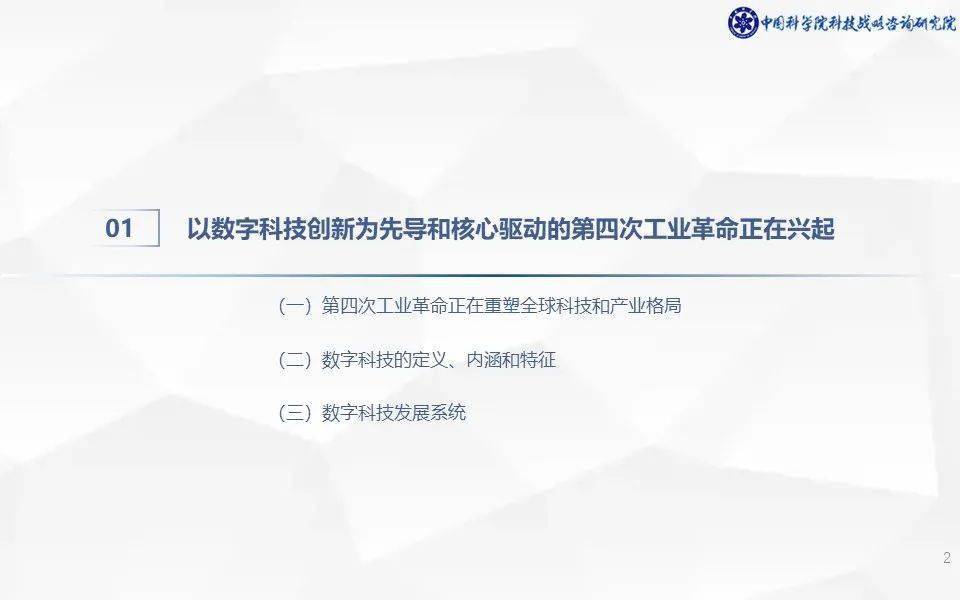 中国科学院科技战略咨询研究院

01 以数字科技创新为先导和核心驱动的第四次工业革命正在兴起

（一）第四次工业革命正在重塑全球科技和产业格局

（二）数字科技的定义、内涵和特征

（三）数字科技发展系统

2